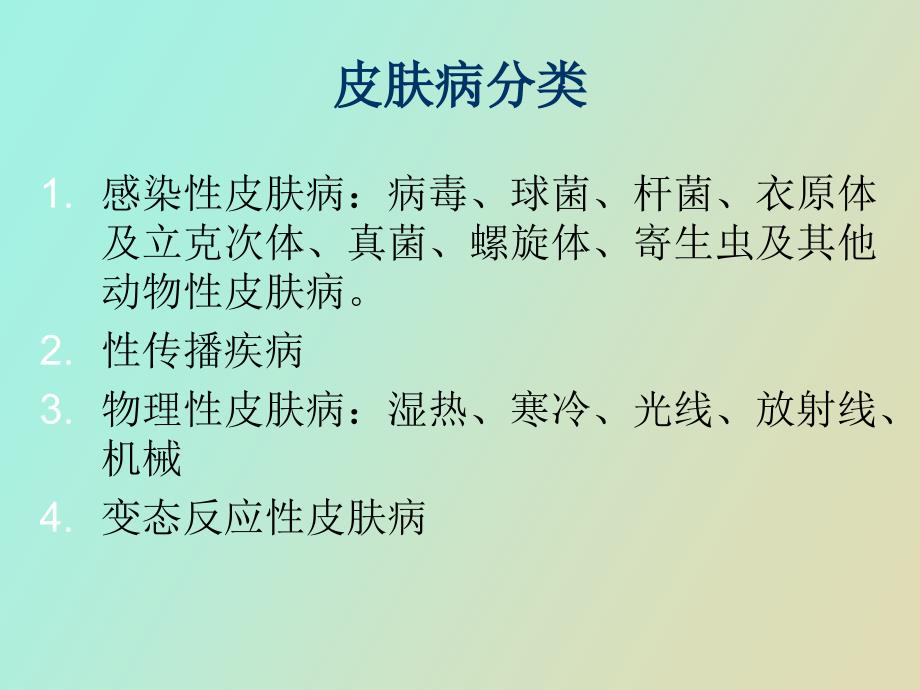 皮肤病分类

1. 感染性皮肤病：病毒、球菌、杆菌、衣原体及立克次体、真菌、螺旋体、寄生虫及其他动物性皮肤病。
2. 性传播疾病
3. 物理性皮肤病：湿热、寒冷、光线、放射线、机械
4. 变态反应性皮肤病